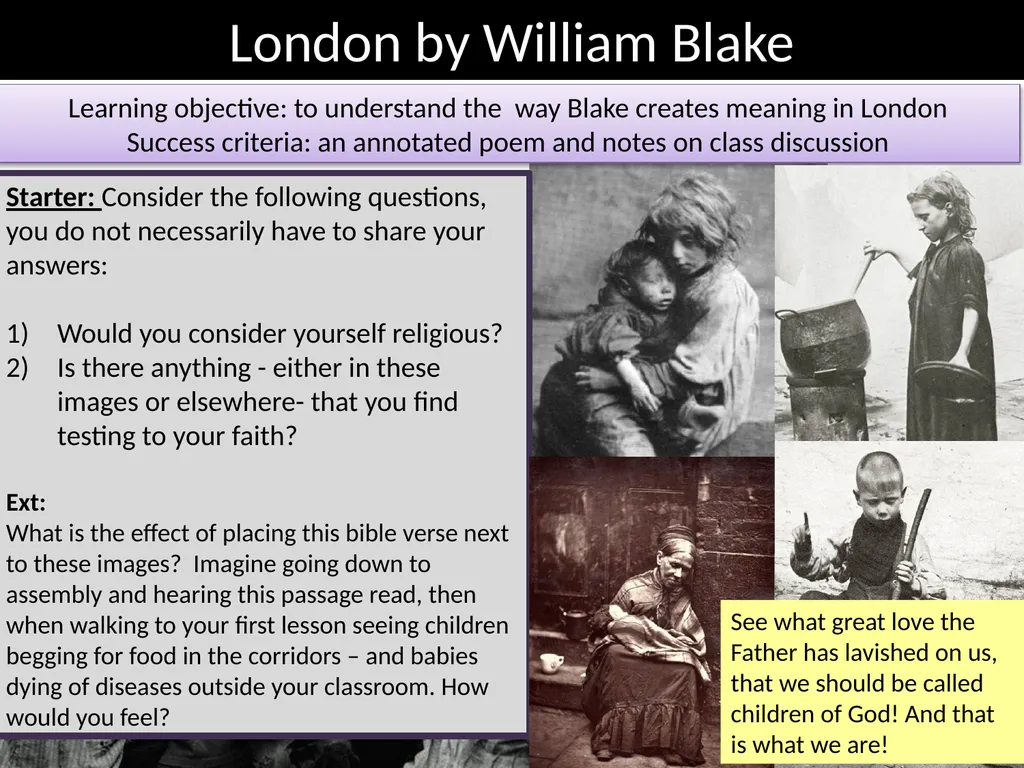 London by William Blake

Learning objective: to understand the way Blake creates meaning in London
Success criteria: an annotated poem and notes on class discussion

Starter: Consider the following questions, you do not necessarily have to share your answers:

1) Would you consider yourself religious?
2) Is there anything - either in these images or elsewhere- that you find testing to your faith?

Ext:
What is the effect of placing this bible verse next to these images? Imagine going down to assembly and hearing this passage read, then when walking to your first lesson seeing children begging for food in the corridors – and babies dying of diseases outside your classroom. How would you feel?

See what great love the Father has lavished on us, that we should be called children of God! And that is what we are!